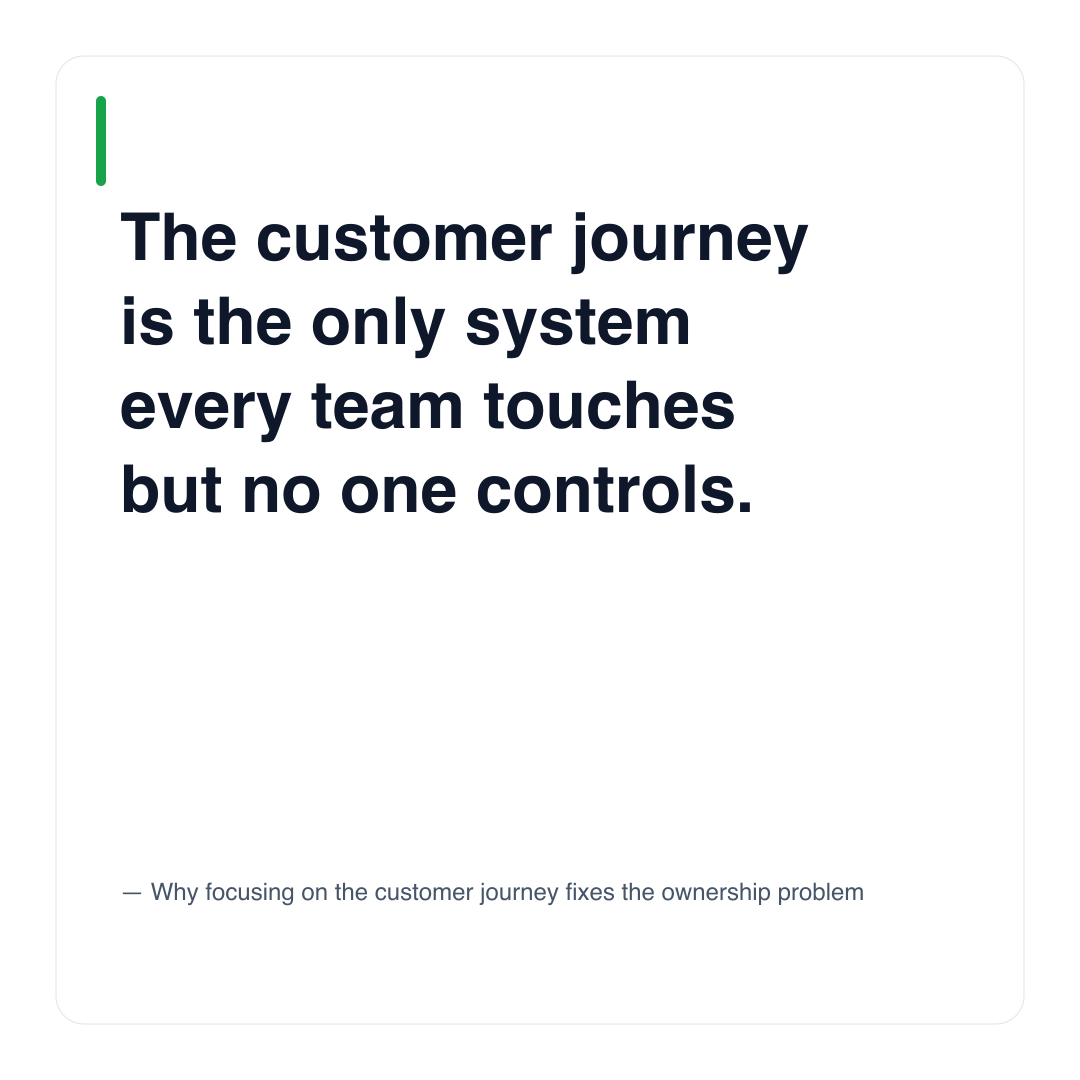 The customer journey is the only system every team touches but no one controls.

— Why focusing on the customer journey fixes the ownership problem